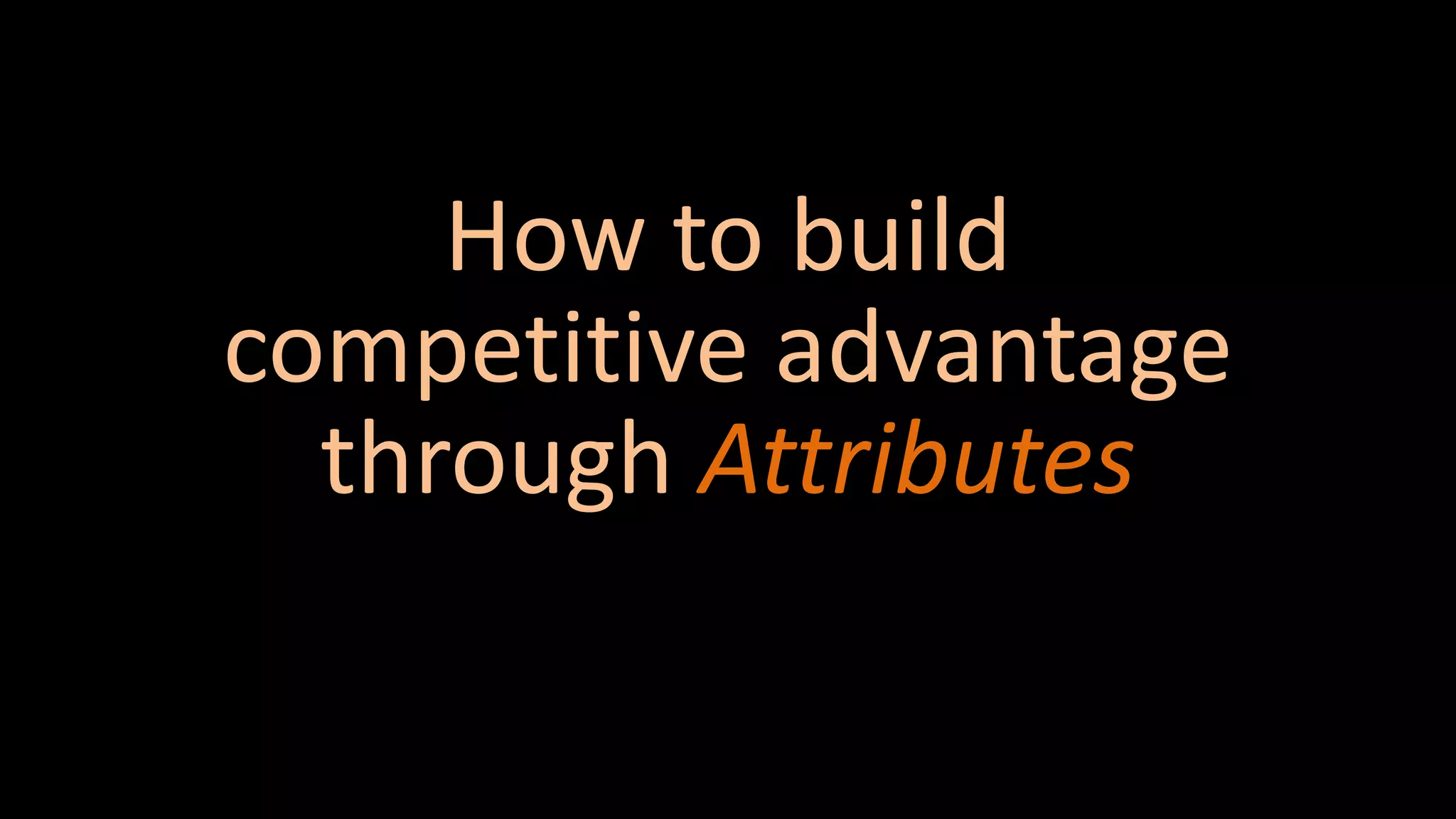 How to build competitive advantage through Attributes